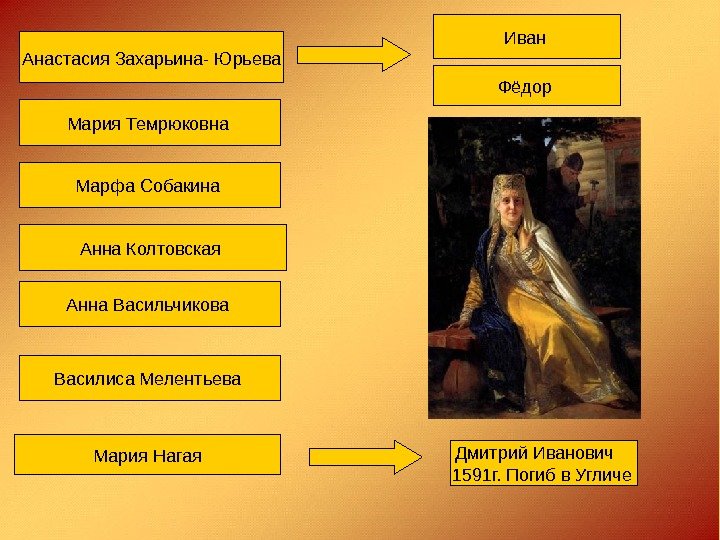 Анастасия Захарьина- Юрьева

Иван

Фёдор

Мария Темрюковна

Марфа Собакина

Анна Колтовская

Анна Васильчикова

Василиса Мелентьева

Мария Нагая

Дмитрий Иванович
1591г. Погиб в Угличе